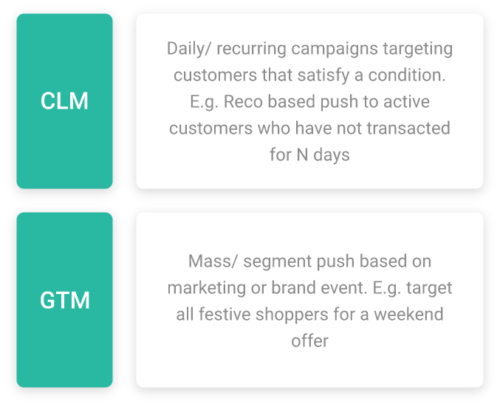 CLM

Daily/ recurring campaigns targeting customers that satisfy a condition. E.g. Reco based push to active customers who have not transacted for N days

GTM

Mass/ segment push based on marketing or brand event. E.g. target all festive shoppers for a weekend offer